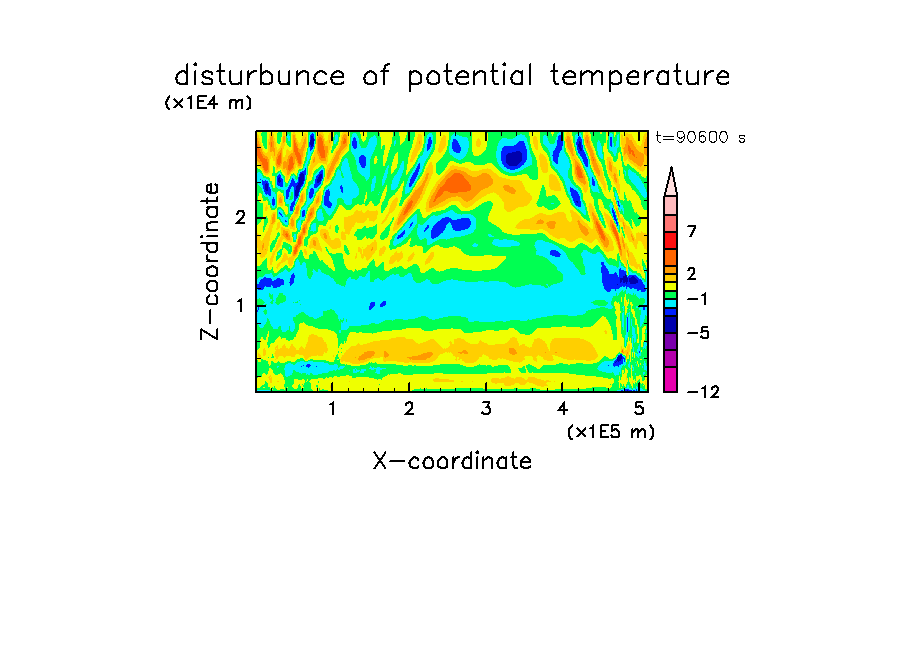 disturbunce of potential temperature

(x1E4 m)

t=90600 s

Z-coordinate

2

1

7

2

−1

−5

−12

1 2 3 4 5

(x1E5 m)

X-coordinate